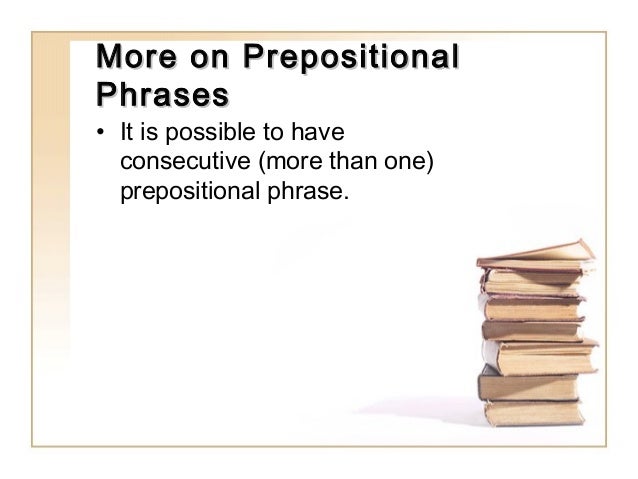 More on Prepositional Phrases

• It is possible to have consecutive (more than one) prepositional phrase.